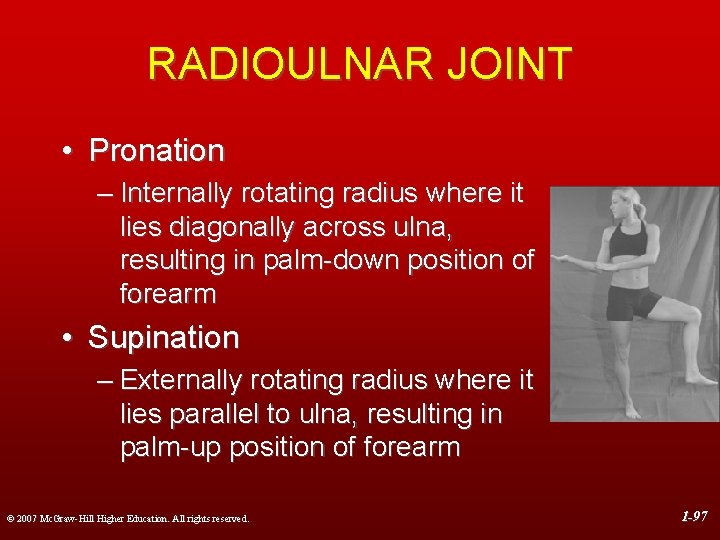 RADIOULNAR JOINT

• Pronation

– Internally rotating radius where it lies diagonally across ulna, resulting in palm-down position of forearm

• Supination

– Externally rotating radius where it lies parallel to ulna, resulting in palm-up position of forearm

© 2007 McGraw-Hill Higher Education. All rights reserved.

1-97